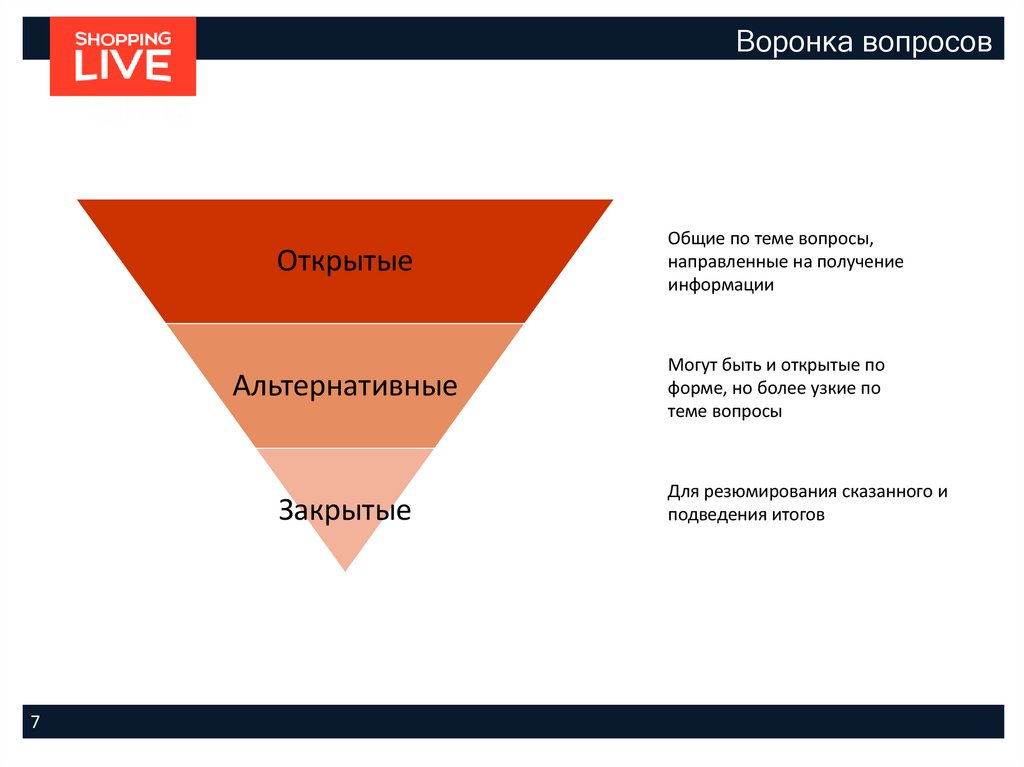 SHOPPING LIVE

Воронка вопросов

Открытые

Альтернативные

Закрытые

Общие по теме вопросы, направленные на получение информации

Могут быть и открытые по форме, но более узкие по теме вопросы

Для резюмирования сказанного и подведения итогов

7